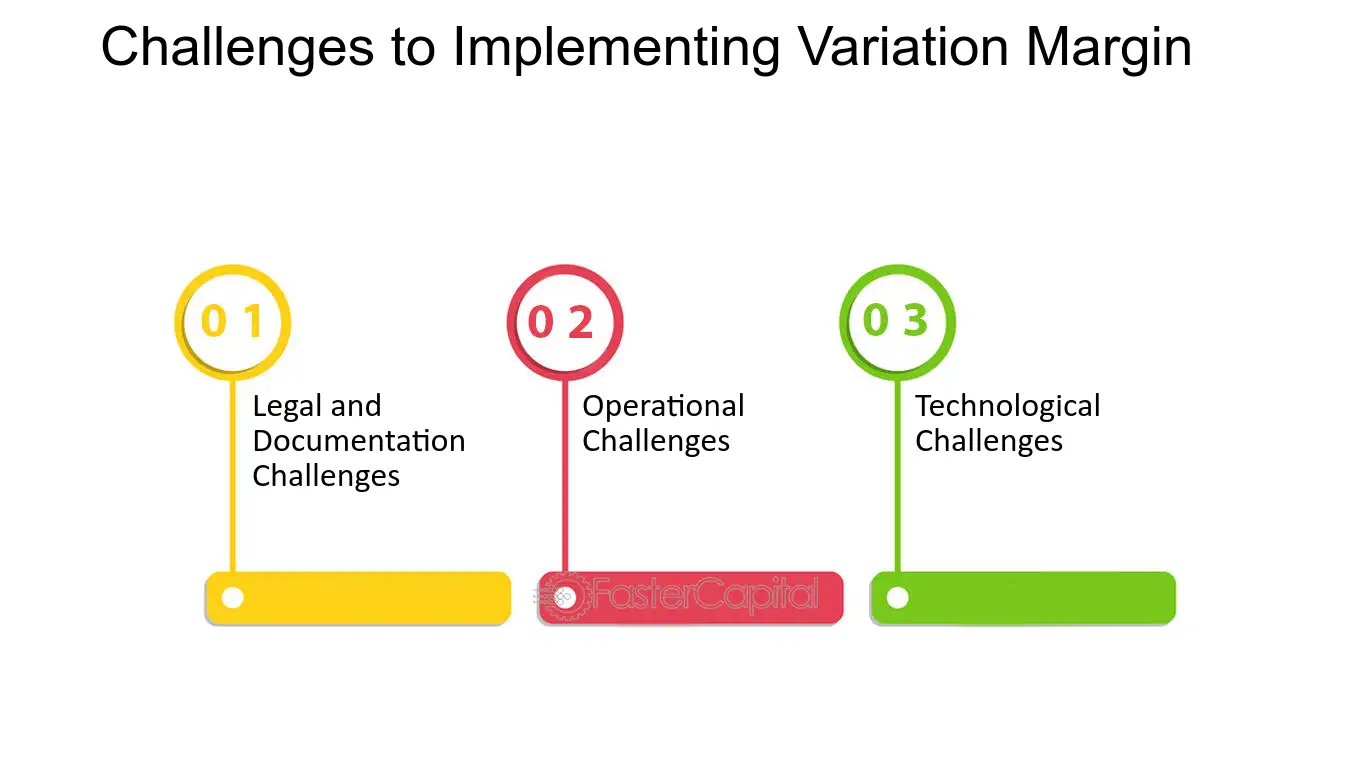 Challenges to Implementing Variation Margin

0 1

Legal and Documentation Challenges

0 2

Operational Challenges

0 3

Technological Challenges

FasterCapital